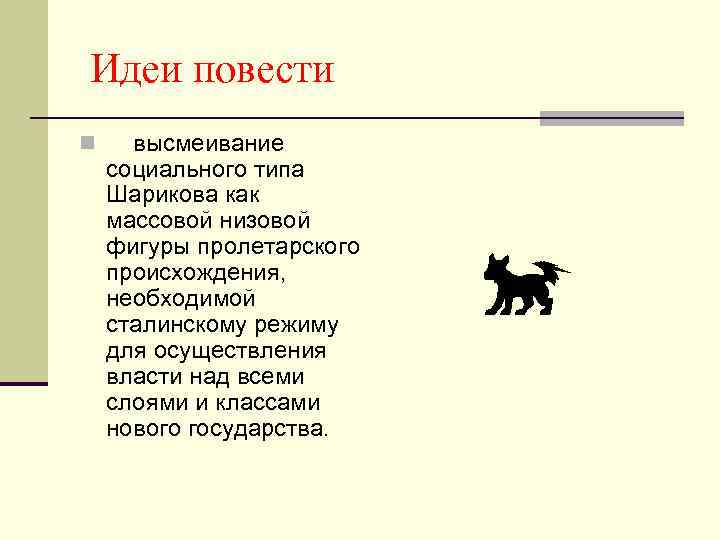 Идеи повести

высмеивание социального типа Шарикова как массовой низовой фигуры пролетарского происхождения, необходимой сталинскому режиму для осуществления власти над всеми слоями и классами нового государства.